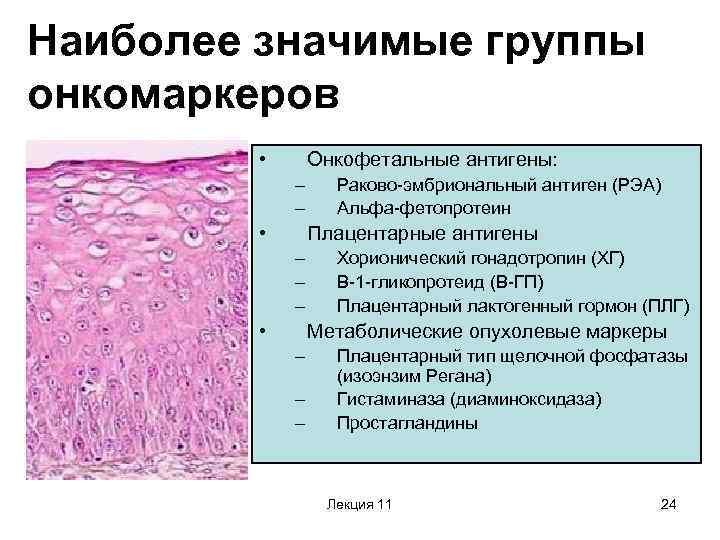 Наиболее значимые группы онкомаркеров

• Онкофетальные антигены:
– Раково-эмбриональный антиген (РЭА)
– Альфа-фетопротеин
• Плацентарные антигены
– Хорионический гонадотропин (ХГ)
– В-1-гликопротеид (В-ГП)
– Плацентарный лактогенный гормон (ПЛГ)
• Метаболические опухолевые маркеры
– Плацентарный тип щелочной фосфатазы (изоэнзим Регана)
– Гистаминаза (диаминоксидаза)
– Простагландины

Лекция 11

24